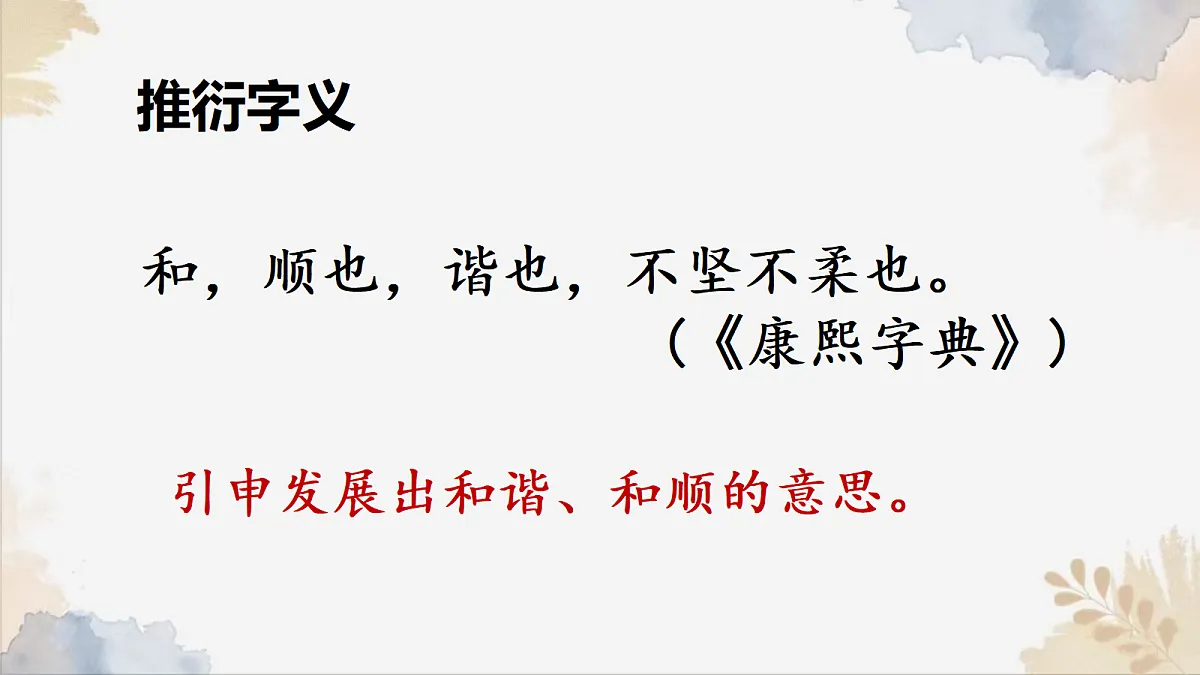 推衍字义

和，顺也，谐也，不坚不柔也。
（《康熙字典》）

引申发展出和谐、和顺的意思。